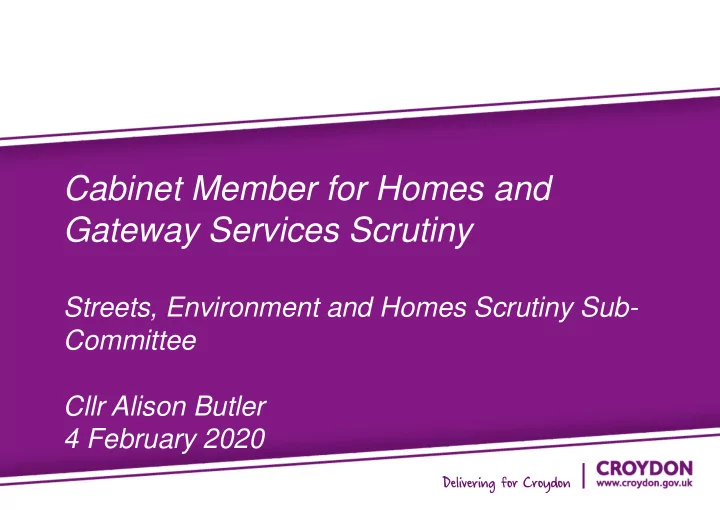 Cabinet Member for Homes and Gateway Services Scrutiny

Streets, Environment and Homes Scrutiny Sub-Committee

Cllr Alison Butler
4 February 2020

Delivering for Croydon

CROYDON
www.croydon.gov.uk